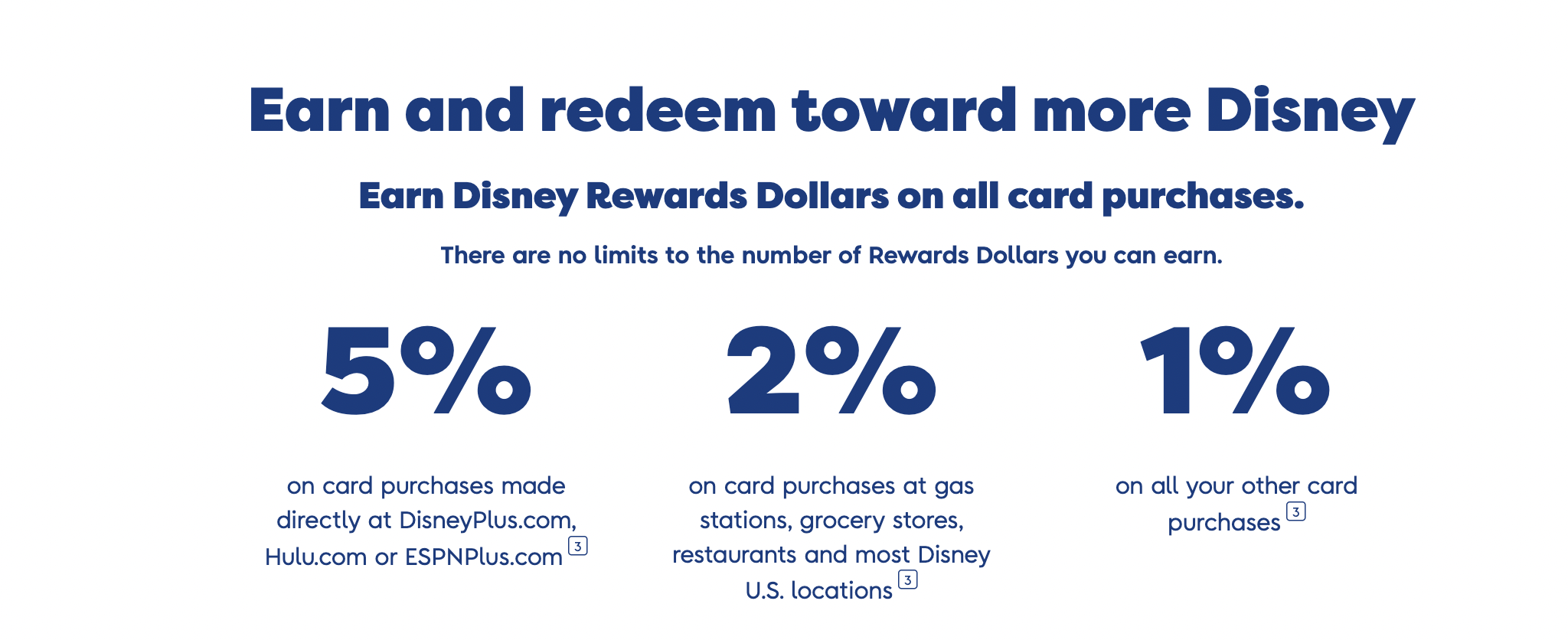 Earn and redeem toward more Disney

Earn Disney Rewards Dollars on all card purchases.

There are no limits to the number of Rewards Dollars you can earn.

5%

on card purchases made directly at DisneyPlus.com, Hulu.com or ESPNPlus.com 3

2%

on card purchases at gas stations, grocery stores, restaurants and most Disney U.S. locations 3

1%

on all your other card purchases 3